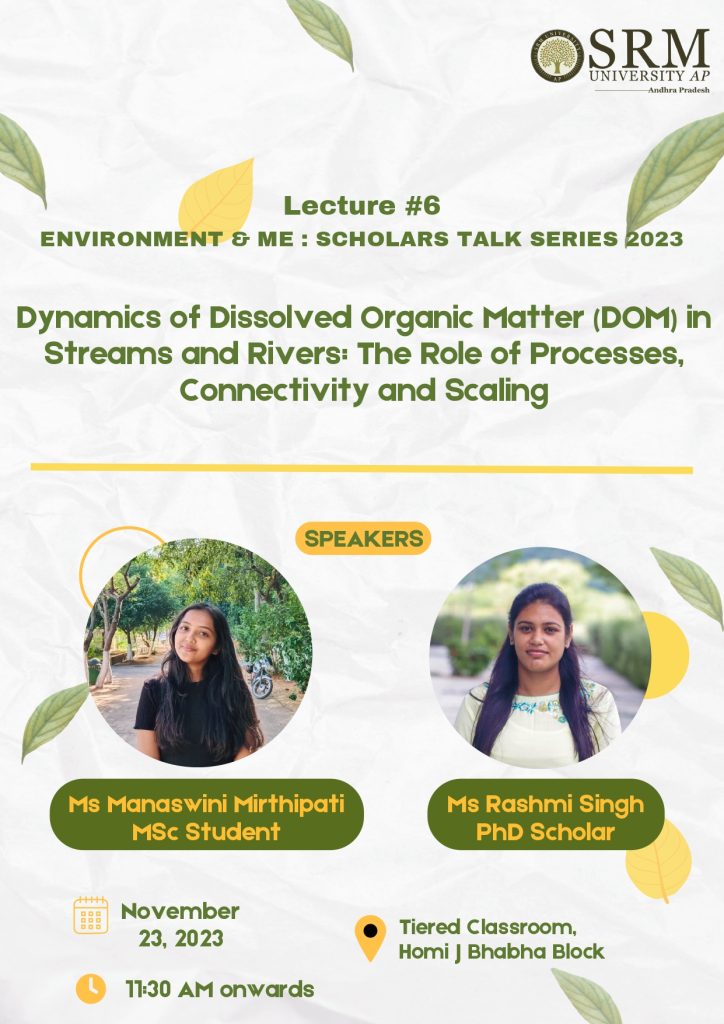 SRM UNIVERSITY AP
Andhra Pradesh

Lecture #6
ENVIRONMENT & ME : SCHOLARS TALK SERIES 2023

Dynamics of Dissolved Organic Matter (DOM) in Streams and Rivers: The Role of Processes, Connectivity and Scaling

SPEAKERS

Ms Manaswini Mirthipati
MSc Student

Ms Rashmi Singh
PhD Scholar

November 23, 2023

11:30 AM onwards

Tiered Classroom, Homi J Bhabha Block